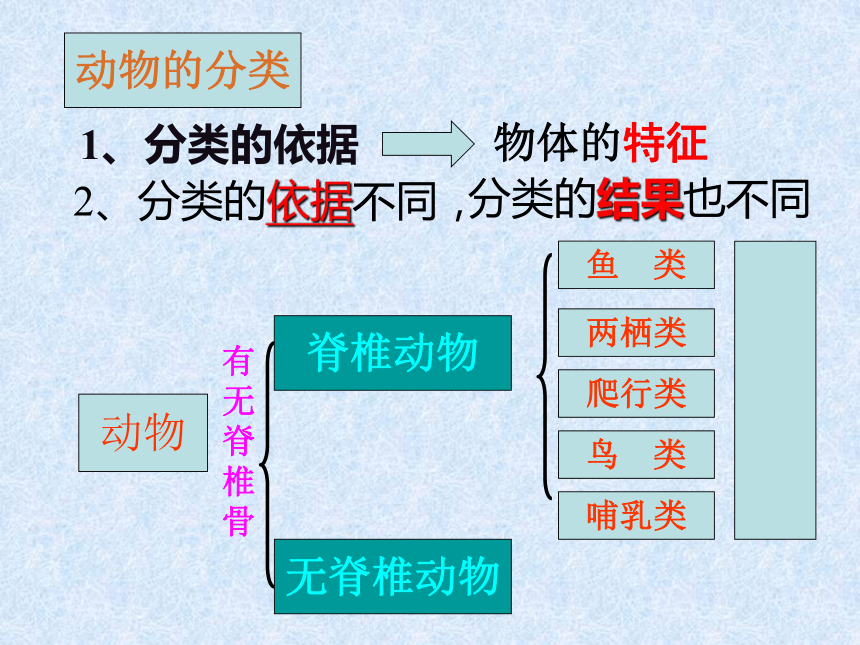 动物的分类

1、分类的依据 物体的特征

2、分类的依据不同 ,分类的结果也不同

动物

有无脊椎骨

脊椎动物

无脊椎动物

鱼 类

两栖类

爬行类

鸟 类

哺乳类